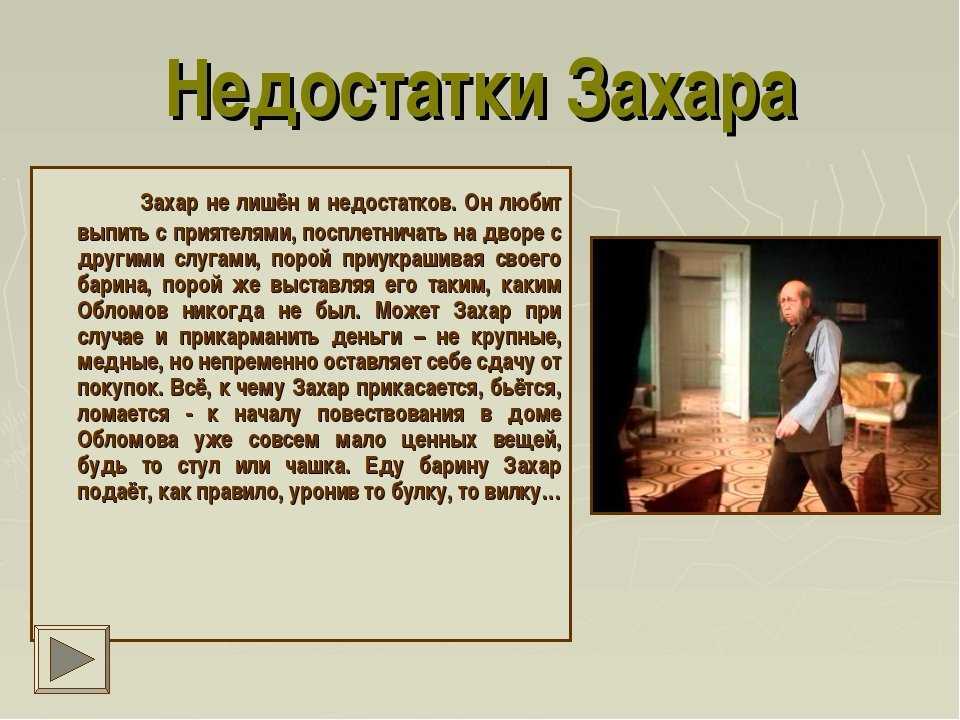 Недостатки Захара

Захар не лишён и недостатков. Он любит выпить с приятелями, посплетничать на дворе с другими слугами, порой приукрашивая своего барина, порой же выставляя его таким, каким Обломов никогда не был. Может Захар при случае и прикарманить деньги – не крупные, медные, но непременно оставляет себе сдачу от покупок. Всё, к чему Захар прикасается, бьётся, ломается - к началу повествования в доме Обломова уже совсем мало ценных вещей, будь то стул или чашка. Еду барину Захар подаёт, как правило, уронив то булку, то вилку…